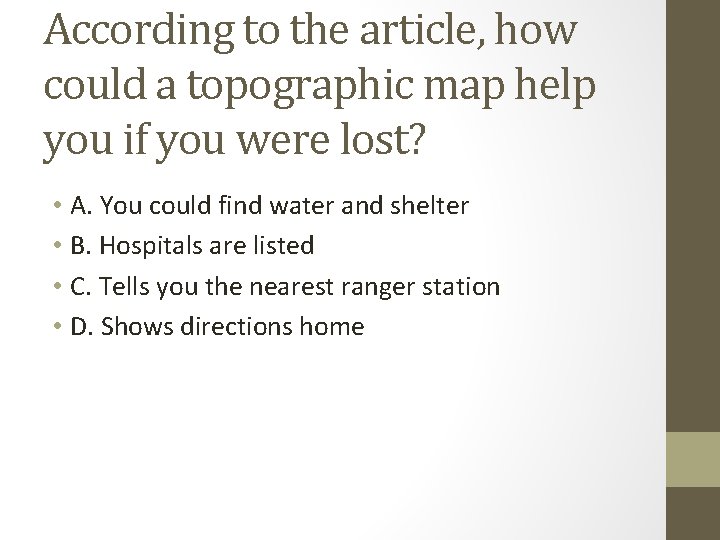 According to the article, how could a topographic map help you if you were lost?

• A. You could find water and shelter
• B. Hospitals are listed
• C. Tells you the nearest ranger station
• D. Shows directions home